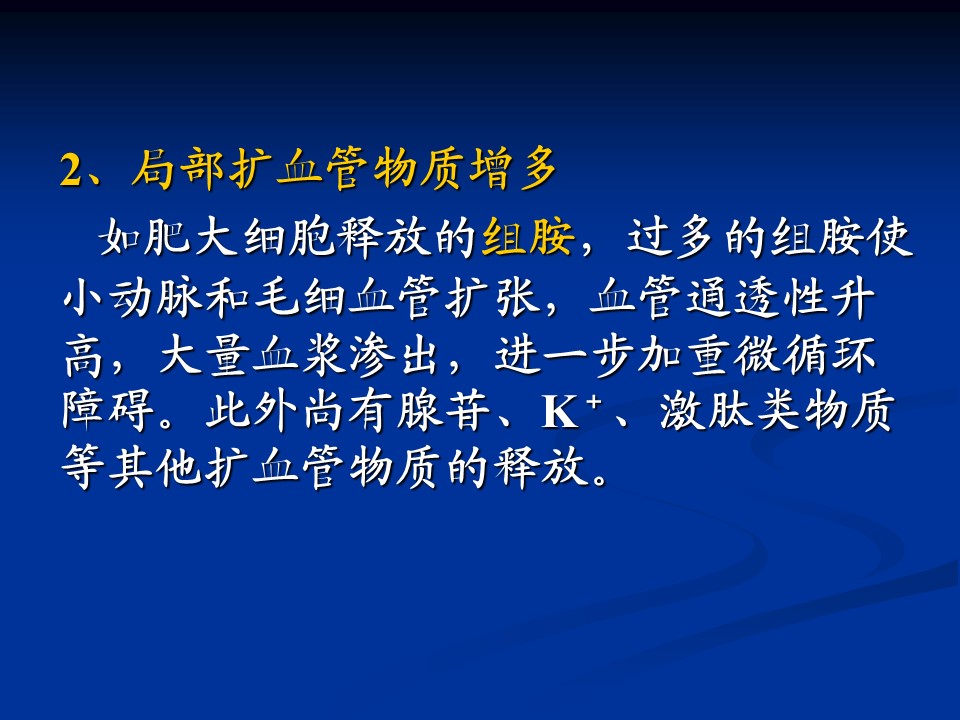 2、局部扩血管物质增多

如肥大细胞释放的组胺，过多的组胺使小动脉和毛细血管扩张，血管通透性升高，大量血浆渗出，进一步加重微循环障碍。此外尚有腺苷、$K^+$、激肽类物质等其他扩血管物质的释放。